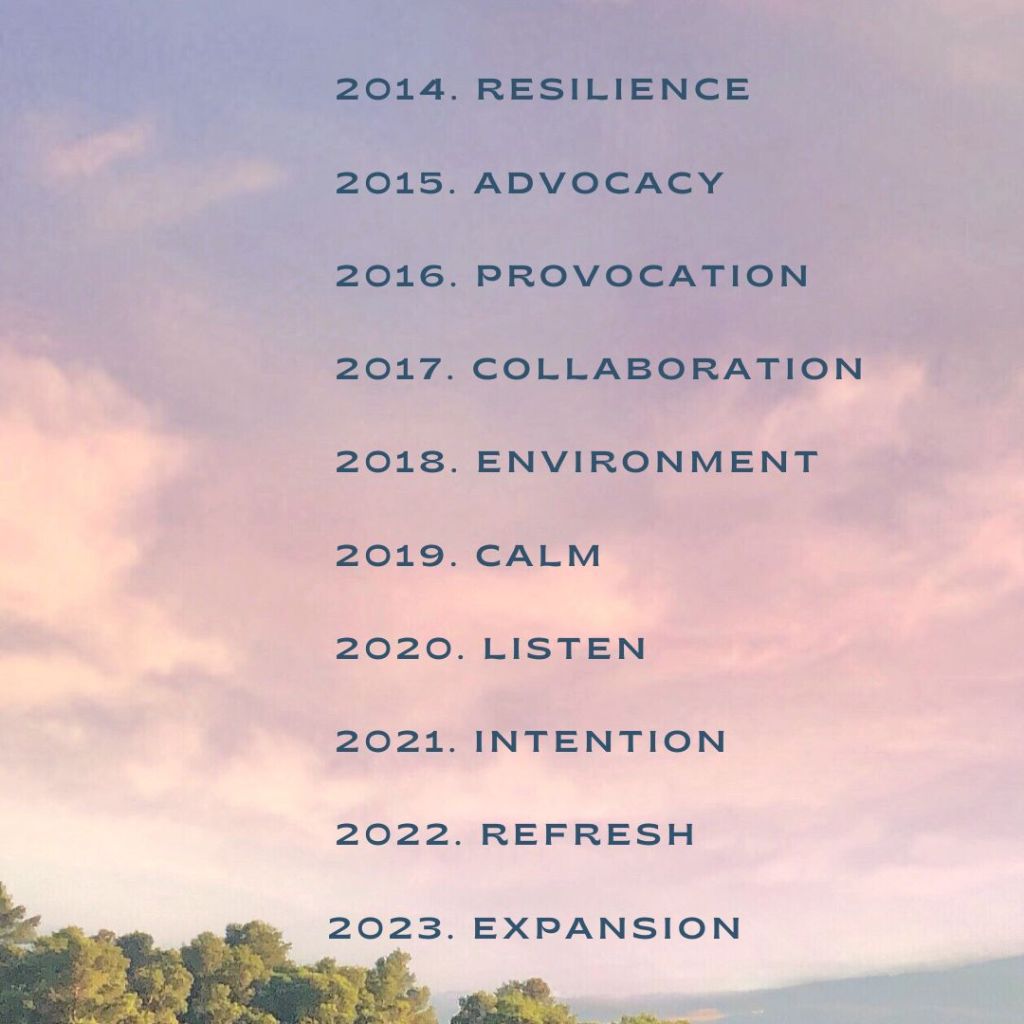 2014. RESILIENCE

2015. ADVOCACY

2016. PROVOCATION

2017. COLLABORATION

2018. ENVIRONMENT

2019. CALM

2020. LISTEN

2021. INTENTION

2022. REFRESH

2023. EXPANSION